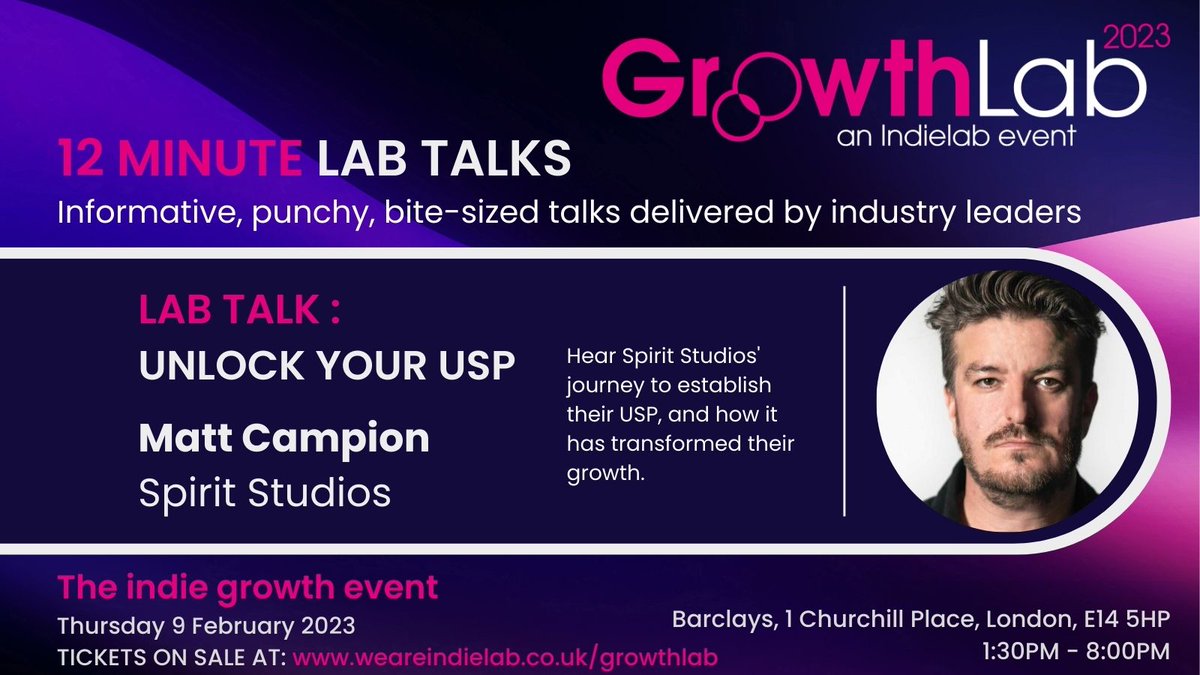 GrowthLab 2023
an Indielab event

12 MINUTE LAB TALKS
Informative, punchy, bite-sized talks delivered by industry leaders

LAB TALK :
UNLOCK YOUR USP

Matt Campion
Spirit Studios

Hear Spirit Studios' journey to establish their USP, and how it has transformed their growth.

The indie growth event
Thursday 9 February 2023
TICKETS ON SALE AT: www.weareindielab.co.uk/growthlab

Barclays, 1 Churchill Place, London, E14 5HP
1:30PM - 8:00PM